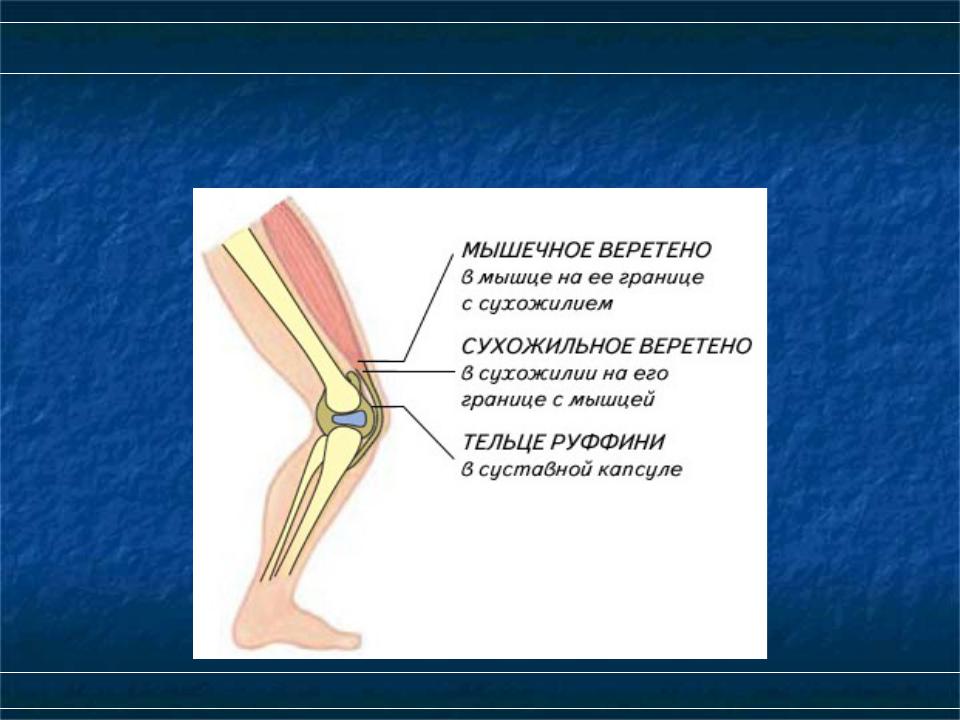 МЫШЕЧНОЕ ВЕРЕТЕНО
в мышце на ее границе с сухожилием

СУХОЖИЛЬНОЕ ВЕРЕТЕНО
в сухожилии на его границе с мышцей

ТЕЛЬЦЕ РУФФИНИ
в суставной капсуле